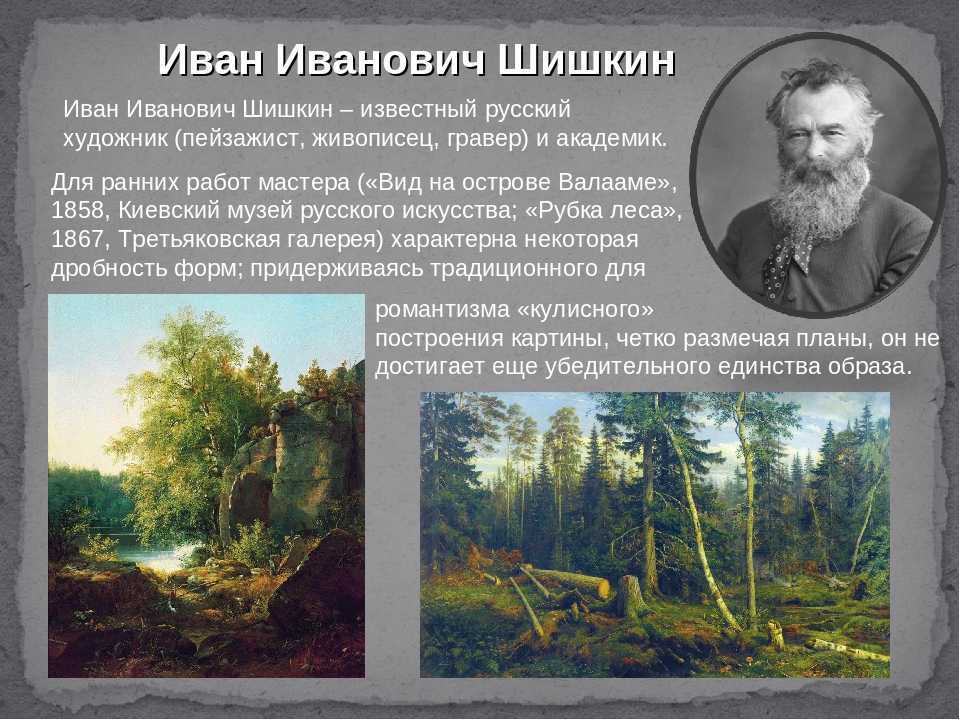 Иван Иванович Шишкин

Иван Иванович Шишкин – известный русский художник (пейзажист, живописец, гравер) и академик.

Для ранних работ мастера («Вид на острове Валааме», 1858, Киевский музей русского искусства; «Рубка леса», 1867, Третьяковская галерея) характерна некоторая дробность форм; придерживаясь традиционного для романтизма «кулисного» построения картины, четко размечая планы, он не достигает еще убедительного единства образа.